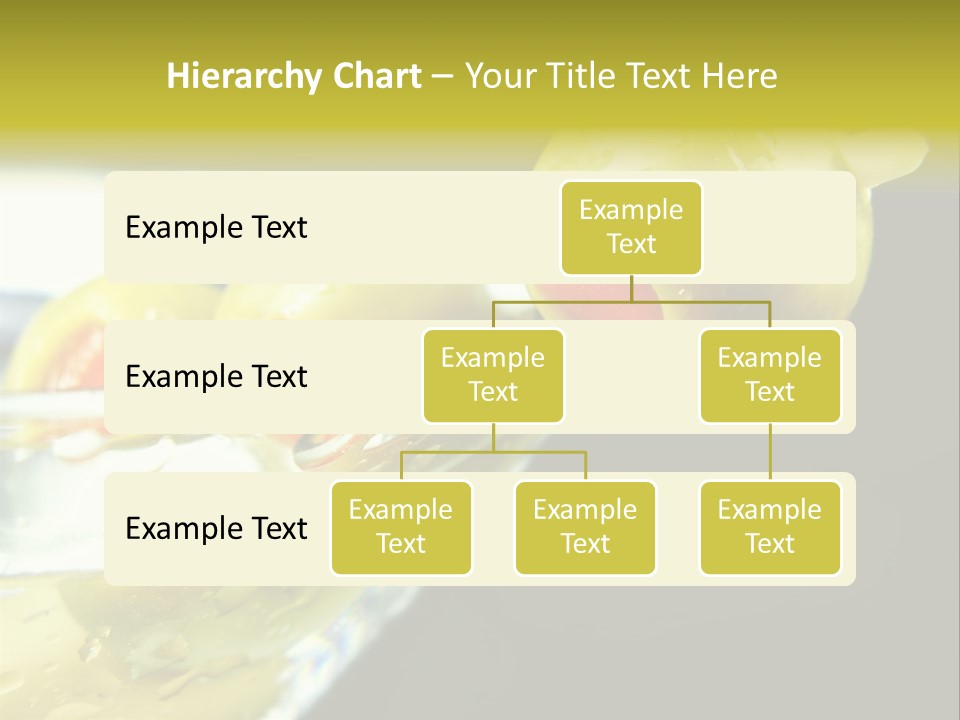 Hierarchy Chart – Your Title Text Here

Example Text

Example Text

Example Text

Example Text

Example Text

Example Text

Example Text

Example Text

Example Text